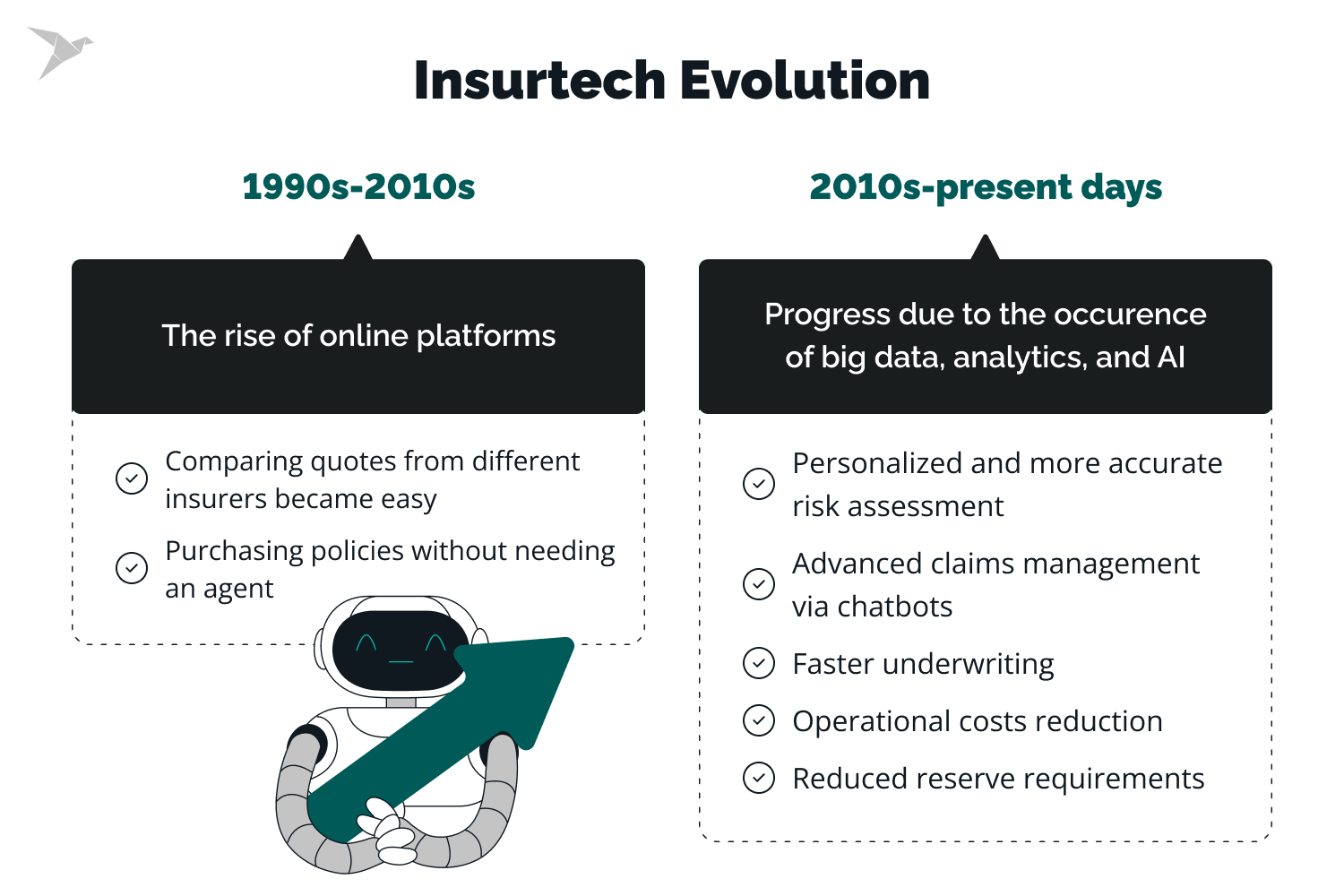 Insurtech Evolution

1990s-2010s

The rise of online platforms

Comparing quotes from different insurers became easy

Purchasing policies without needing an agent

2010s-present days

Progress due to the occurence of big data, analytics, and AI

Personalized and more accurate risk assessment

Advanced claims management via chatbots

Faster underwriting

Operational costs reduction

Reduced reserve requirements